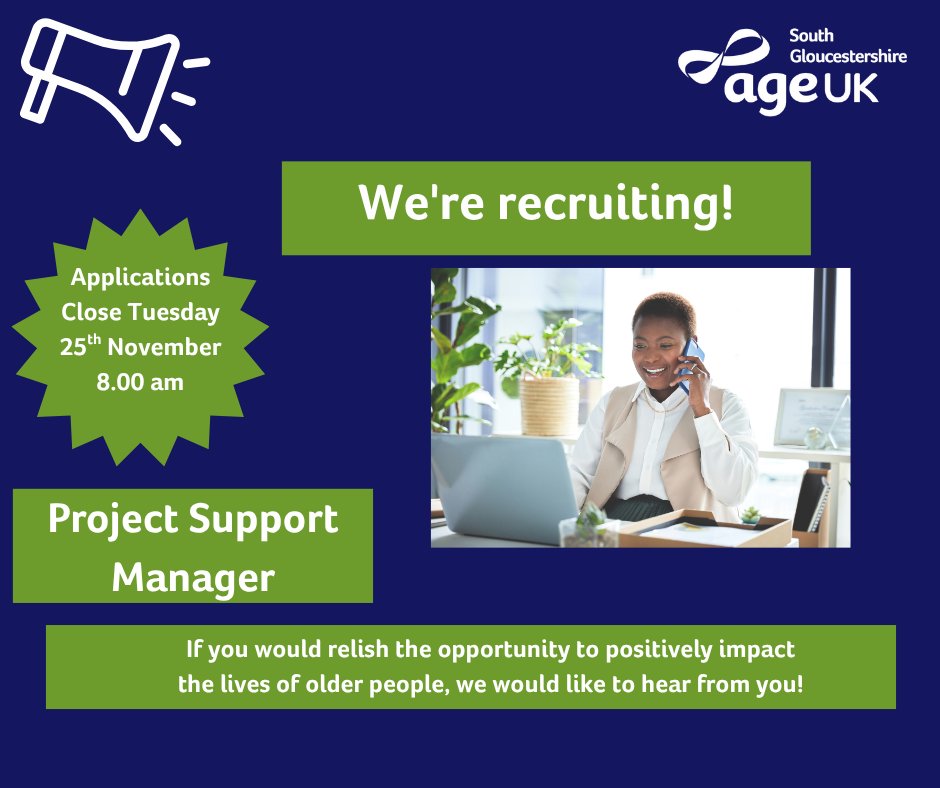 South Gloucestershire
age UK

We're recruiting!

Applications Close Tuesday 25$^{th}$ November 8.00 am

Project Support Manager

If you would relish the opportunity to positively impact the lives of older people, we would like to hear from you!